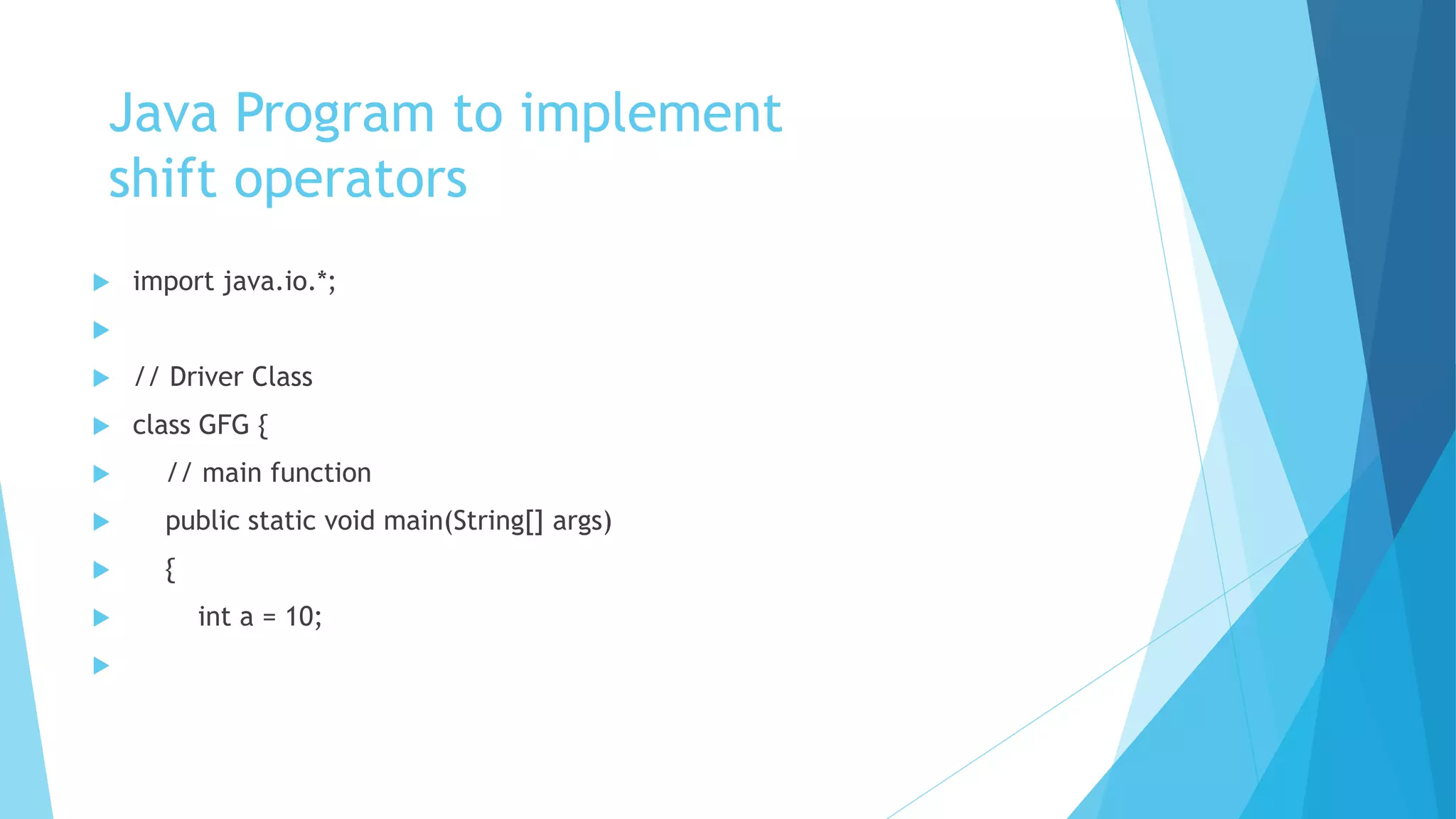 Java Program to implement shift operators

import java.io.*;

// Driver Class
class GFG {
// main function
public static void main(String[] args)
{
int a = 10;